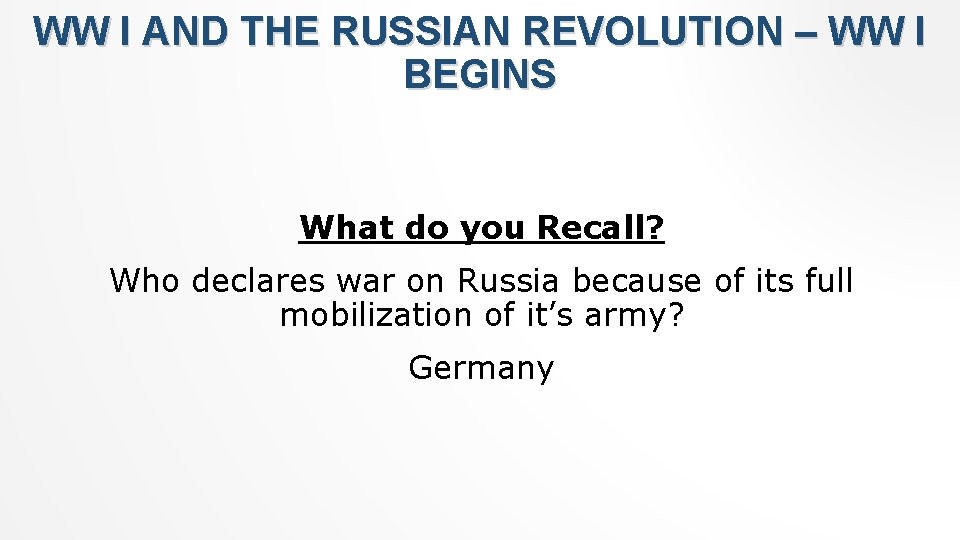 WW I AND THE RUSSIAN REVOLUTION – WW I BEGINS

What do you Recall?

Who declares war on Russia because of its full mobilization of it’s army?

Germany